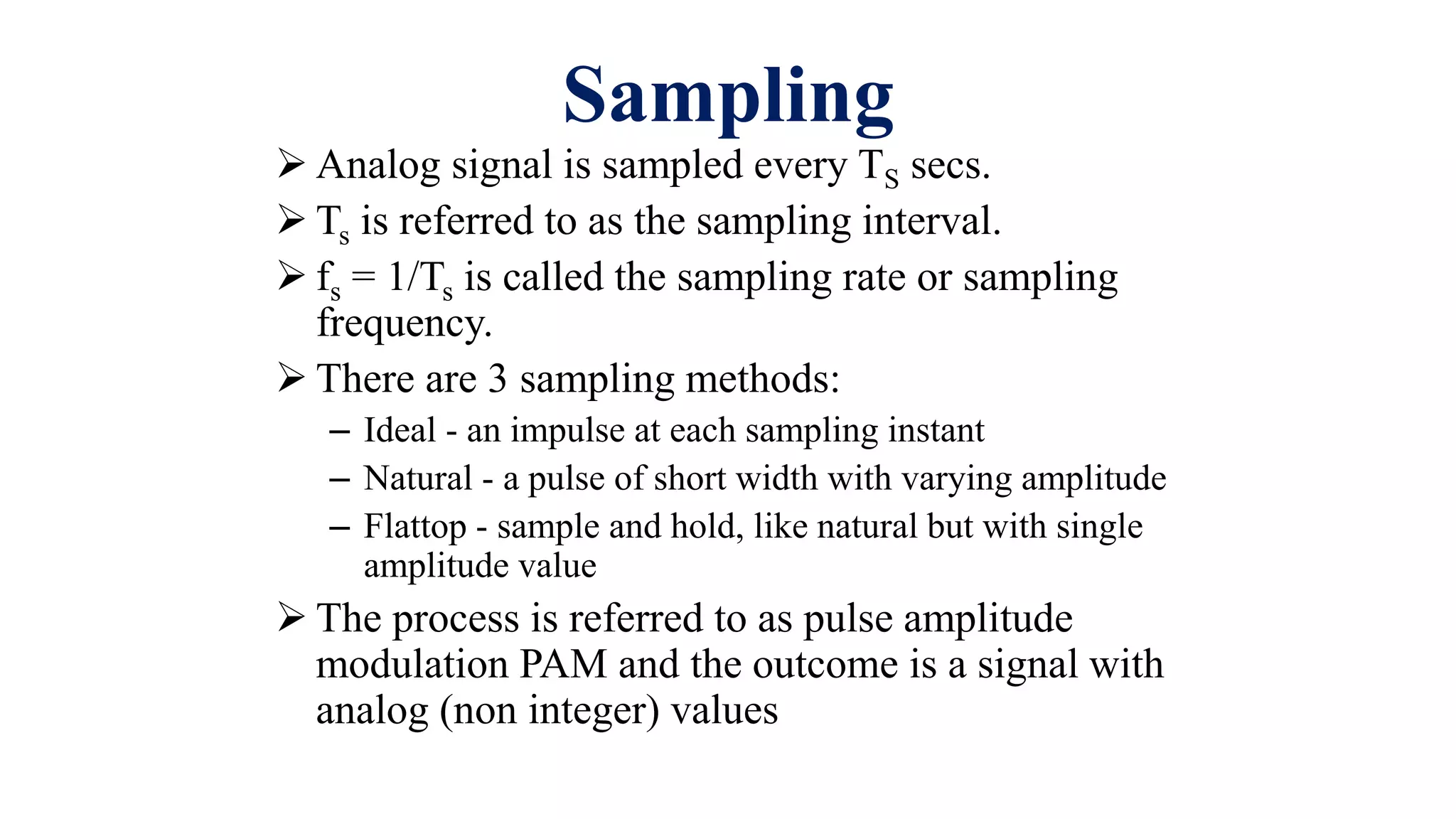 Sampling

➢ Analog signal is sampled every $T_S$ secs.

➢ $T_s$ is referred to as the sampling interval.

➢ $f_s = 1/T_s$ is called the sampling rate or sampling frequency.

➢ There are 3 sampling methods:

– Ideal - an impulse at each sampling instant

– Natural - a pulse of short width with varying amplitude

– Flattop - sample and hold, like natural but with single amplitude value

➢ The process is referred to as pulse amplitude modulation PAM and the outcome is a signal with analog (non integer) values